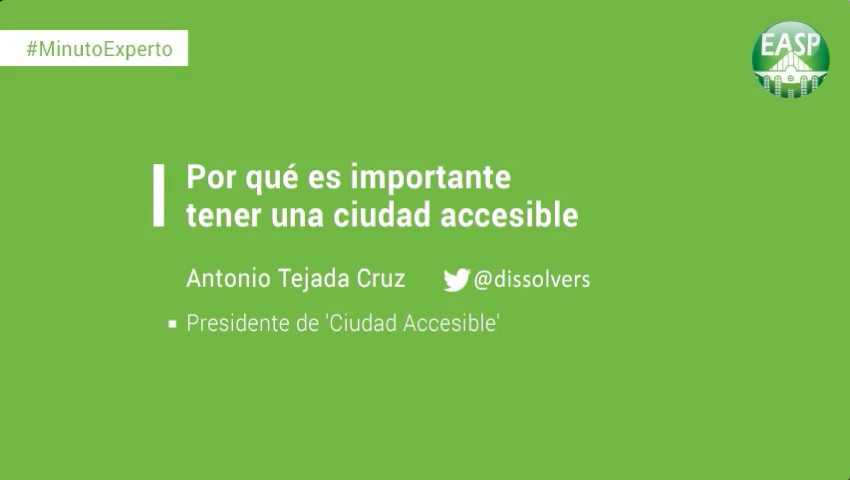 #MinutoExperto

EASP

Por qué es importante tener una ciudad accesible

Antonio Tejada Cruz @dissolvers

Presidente de 'Ciudad Accesible'